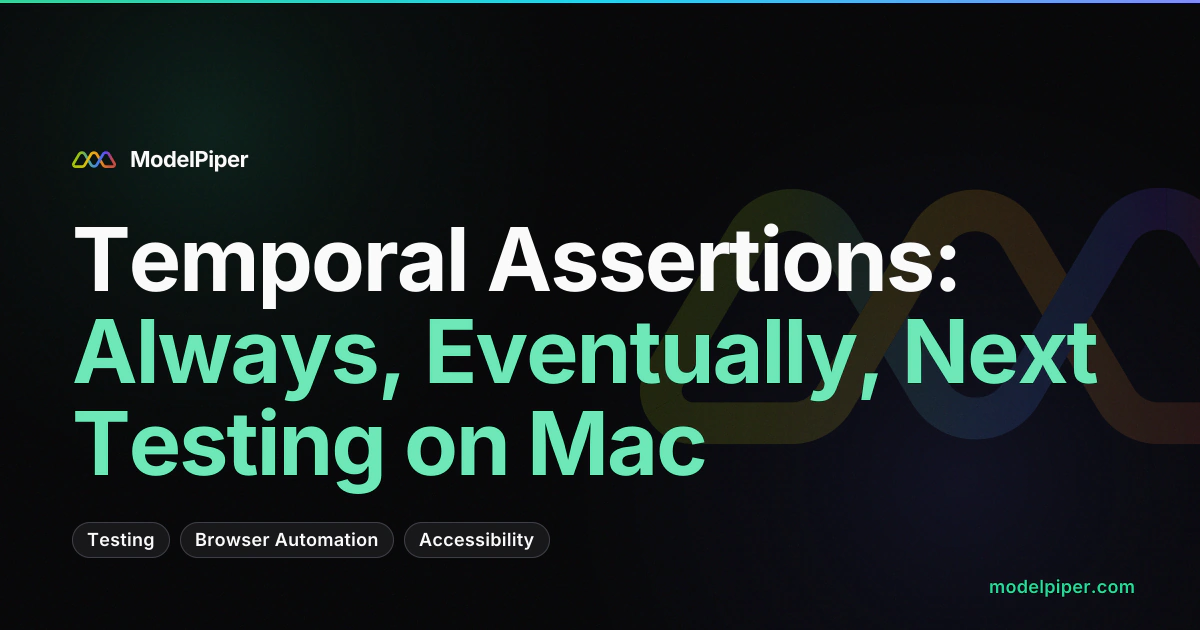 ModelPiper

Temporal Assertions: Always, Eventually, Next Testing on Mac

Testing
Browser Automation
Accessibility

modelpiper.com